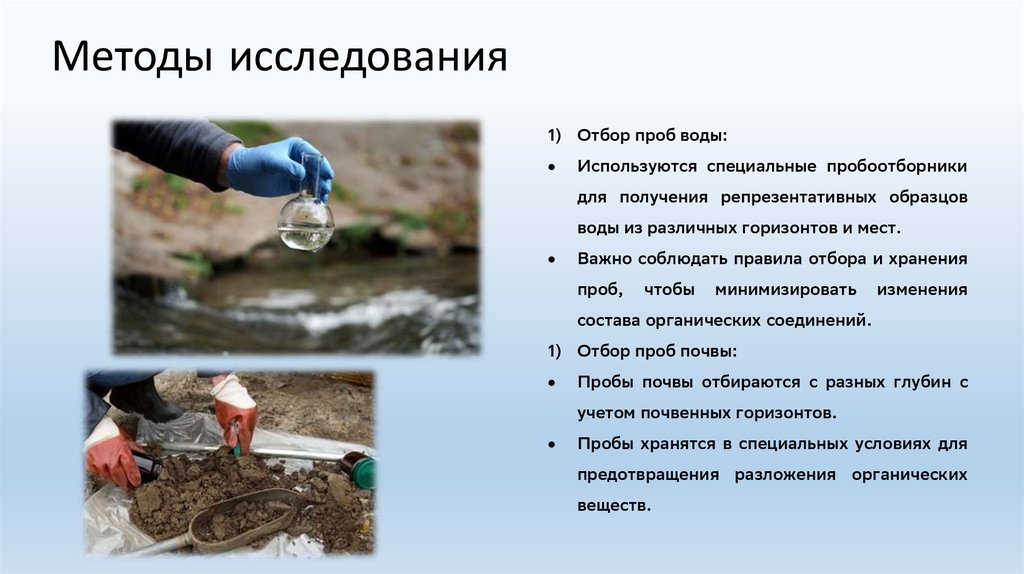 Методы исследования

1) Отбор проб воды:

• Используются специальные пробоотборники для получения репрезентативных образцов воды из различных горизонтов и мест.

• Важно соблюдать правила отбора и хранения проб, чтобы минимизировать изменения состава органических соединений.

1) Отбор проб почвы:

• Пробы почвы отбираются с разных глубин с учетом почвенных горизонтов.

• Пробы хранятся в специальных условиях для предотвращения разложения органических веществ.